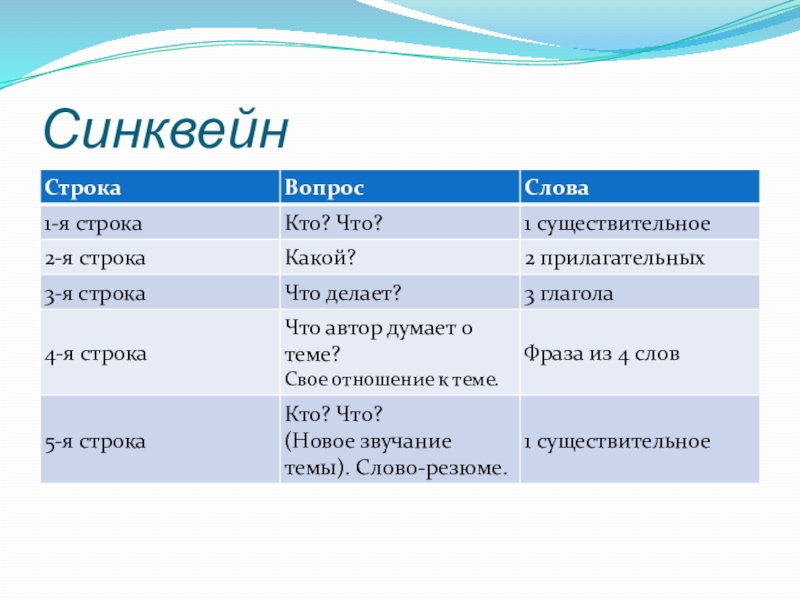 Синквейн

| Строка | Вопрос | Слова |
|---|---|---|
| 1-я строка | Кто? Что? | 1 существительное |
| 2-я строка | Какой? | 2 прилагательных |
| 3-я строка | Что делает? | 3 глагола |
| 4-я строка | Что автор думает о теме? Свое отношение к теме. | Фраза из 4 слов |
| 5-я строка | Кто? Что? (Новое звучание темы). Слово-резюме. | 1 существительное |